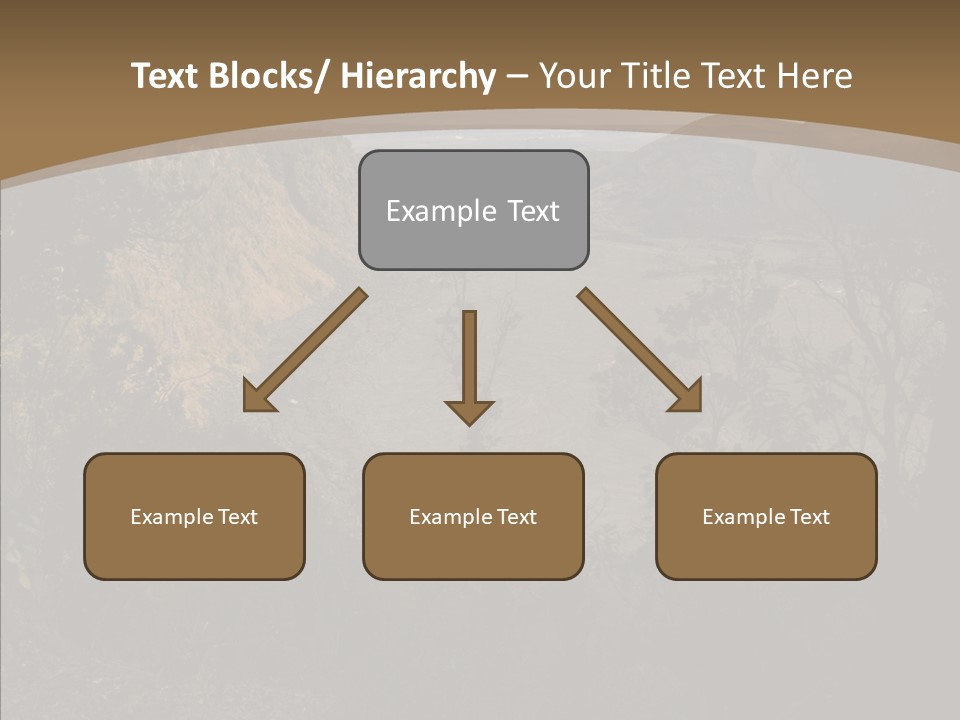 Text Blocks/ Hierarchy – Your Title Text Here

Example Text

Example Text

Example Text

Example Text